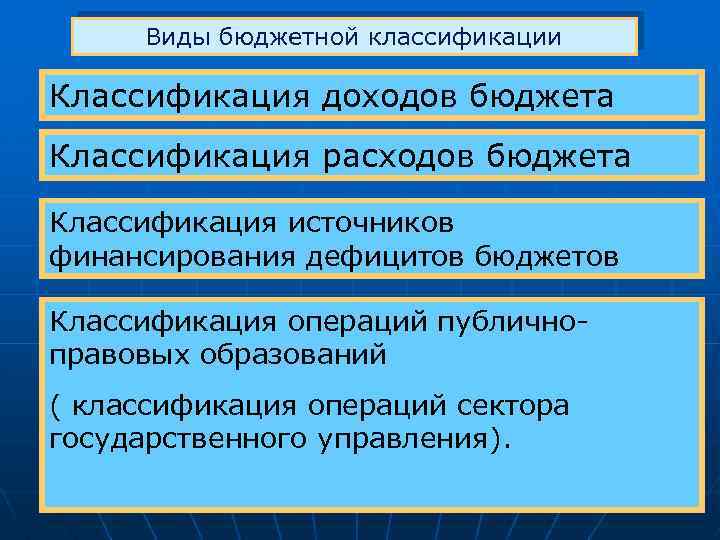 Виды бюджетной классификации

Классификация доходов бюджета

Классификация расходов бюджета

Классификация источников финансирования дефицитов бюджетов

Классификация операций публично-правовых образований

( классификация операций сектора государственного управления).